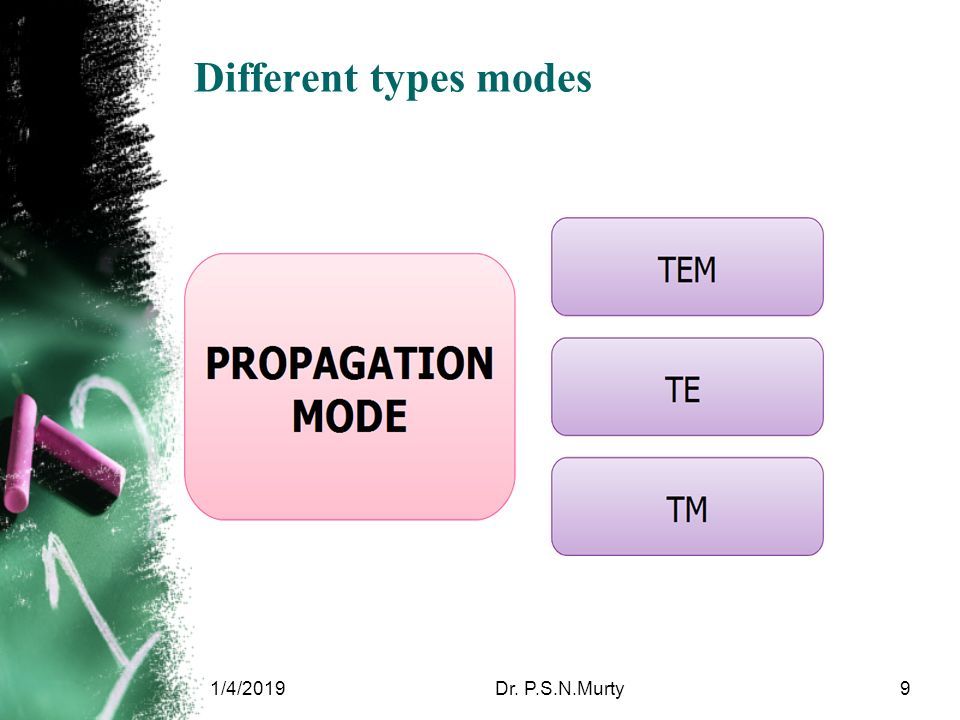 Different types modes

PROPAGATION MODE

TEM

TE

TM

1/4/2019

Dr. P.S.N.Murty

9